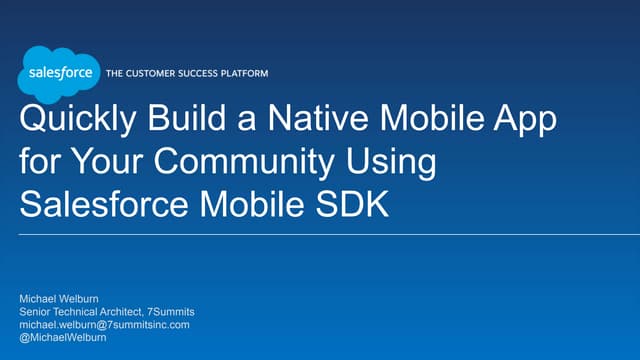 salesforce THE CUSTOMER SUCCESS PLATFORM

Quickly Build a Native Mobile App for Your Community Using Salesforce Mobile SDK

Michael Welburn
Senior Technical Architect, 7Summits
michael.welburn@7summitsinc.com
@MichaelWelburn